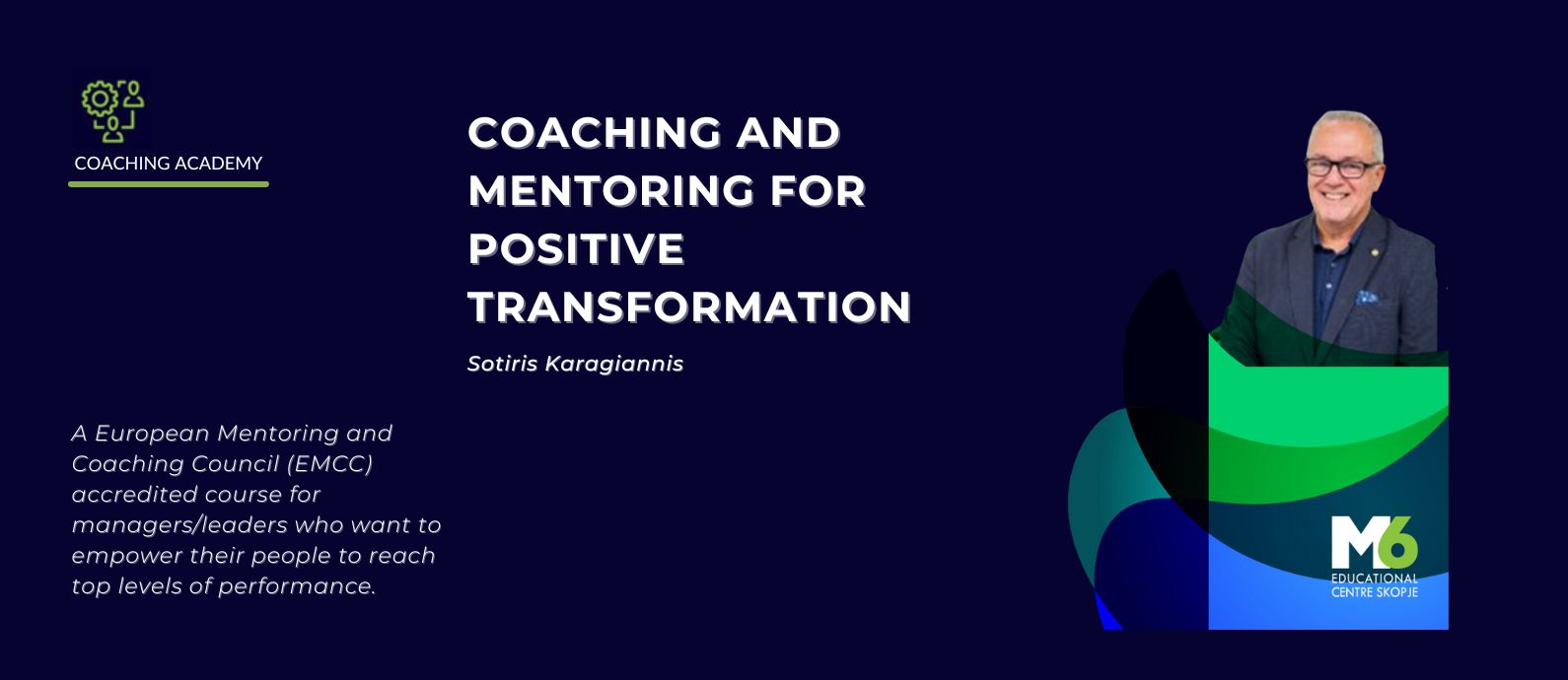 COACHING ACADEMY

COACHING AND MENTORING FOR POSITIVE TRANSFORMATION

Sotiris Karagiannis

A European Mentoring and Coaching Council (EMCC) accredited course for managers/leaders who want to empower their people to reach top levels of performance.

M6
EDUCATIONAL CENTRE SKOPJE